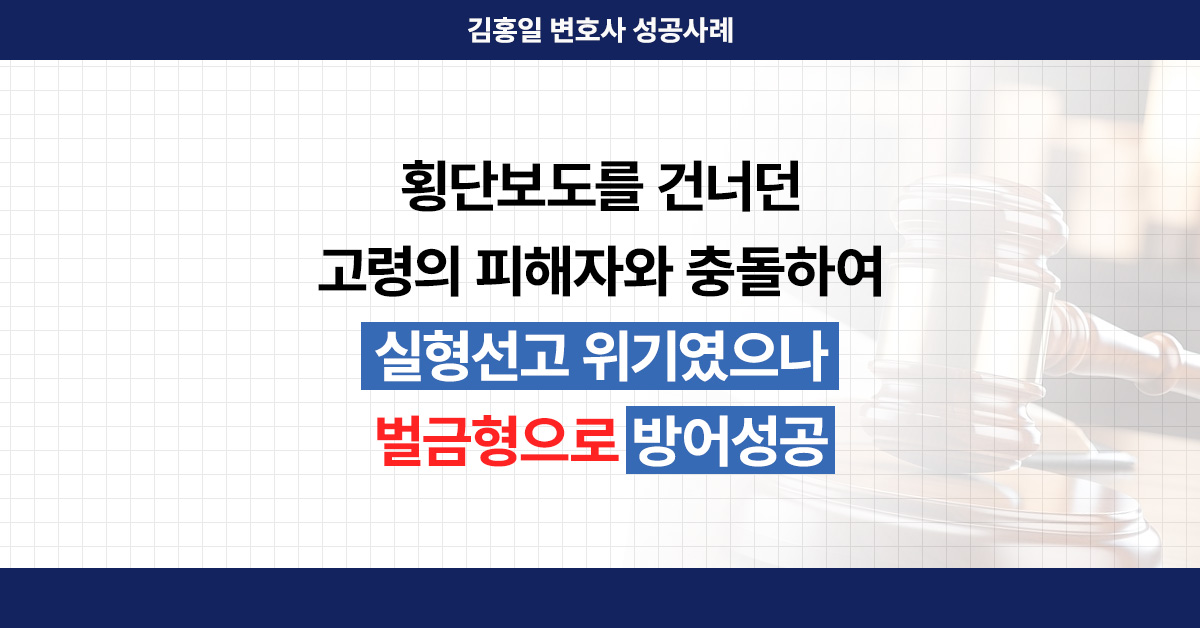 김홍일 변호사 성공사례

횡단보도를 건너던
고령의 피해자와 충돌하여
실형선고 위기였으나
벌금형으로 방어성공